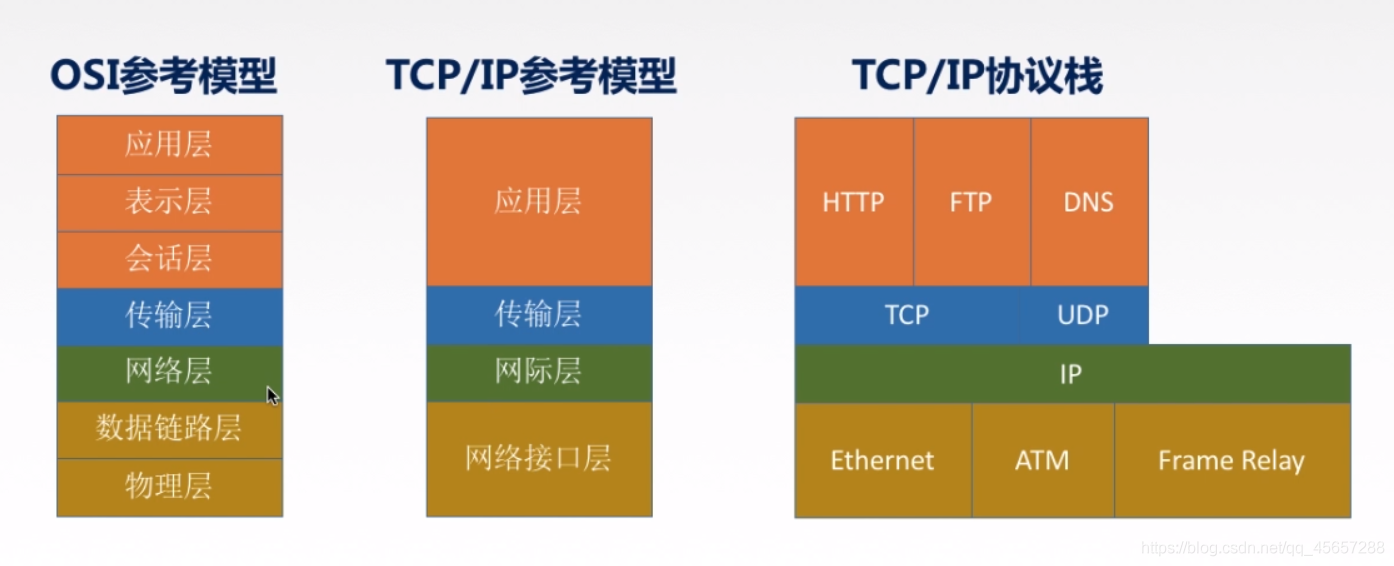 OSI参考模型

应用层
表示层
会话层
传输层
网络层
数据链路层
物理层

TCP/IP参考模型

应用层
传输层
网际层
网络接口层

TCP/IP协议栈

HTTP
FTP
DNS
TCP
UDP
IP
Ethernet
ATM
Frame Relay

https://blog.csdn.net/qq_45657288